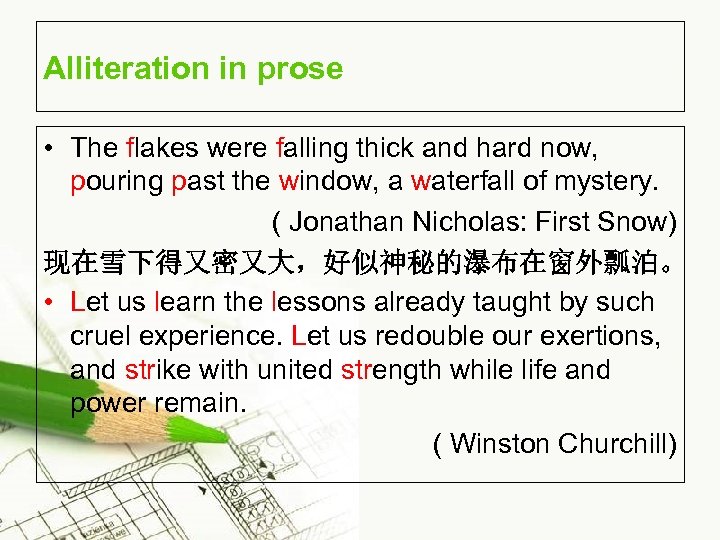 Alliteration in prose

• The flakes were falling thick and hard now, pouring past the window, a waterfall of mystery.

( Jonathan Nicholas: First Snow)

现在雪下得又密又大，好似神秘的瀑布在窗外飘泊。

• Let us learn the lessons already taught by such cruel experience. Let us redouble our exertions, and strike with united strength while life and power remain.

( Winston Churchill)